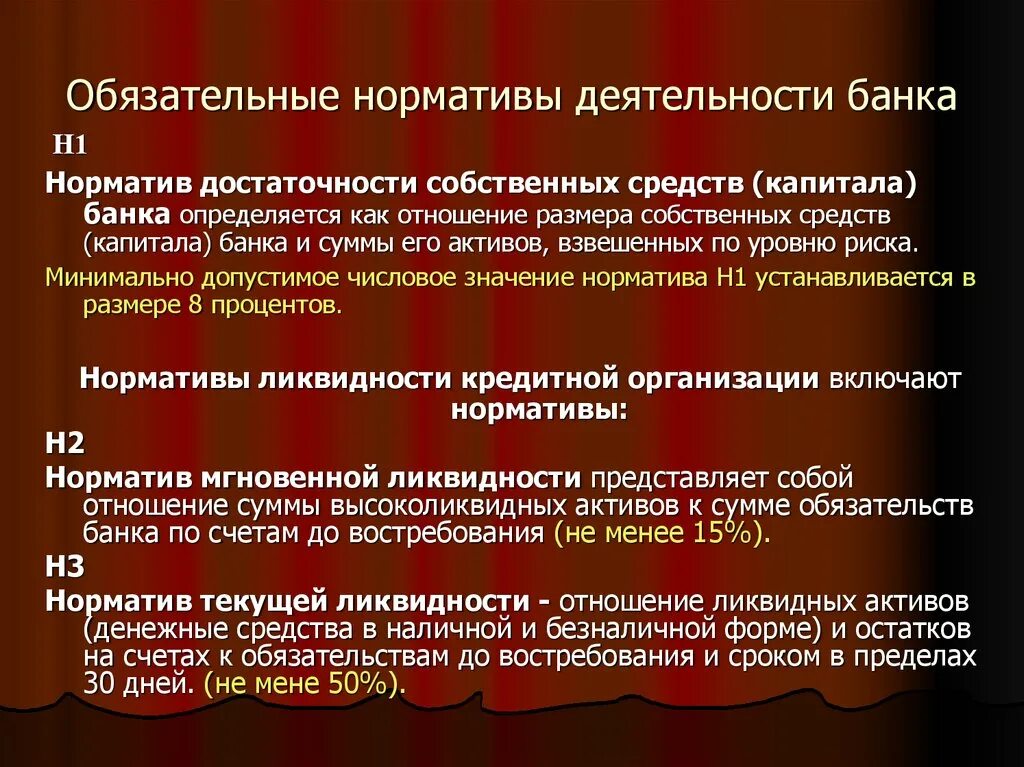 Обязательные нормативы деятельности банка

Н1

Норматив достаточности собственных средств (капитала) банка определяется как отношение размера собственных средств (капитала) банка и суммы его активов, взвешенных по уровню риска.

Минимально допустимое числовое значение норматива Н1 устанавливается в размере 8 процентов.

Нормативы ликвидности кредитной организации включают нормативы:

Н2

Норматив мгновенной ликвидности представляет собой отношение суммы высоколиквидных активов к сумме обязательств банка по счетам до востребования (не менее 15%).

Н3

Норматив текущей ликвидности - отношение ликвидных активов (денежные средства в наличной и безналичной форме) и остатков на счетах к обязательствам до востребования и сроком в пределах 30 дней. (не мене 50%).